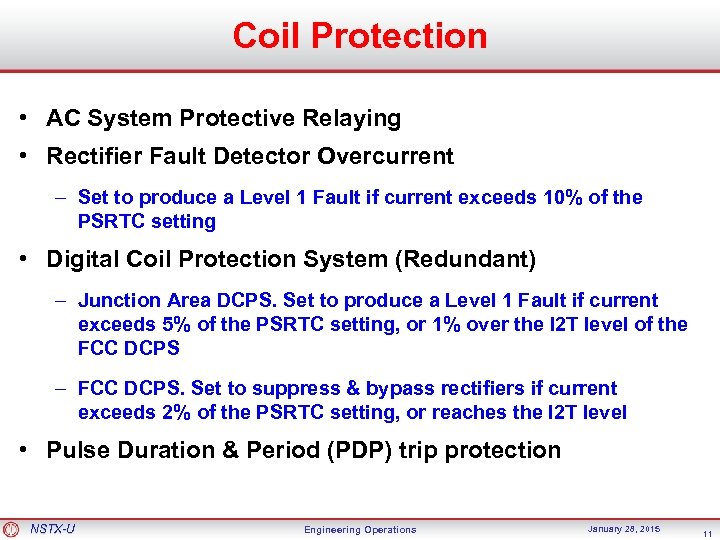 Coil Protection

• AC System Protective Relaying

• Rectifier Fault Detector Overcurrent

– Set to produce a Level 1 Fault if current exceeds 10% of the PSRTC setting

• Digital Coil Protection System (Redundant)

– Junction Area DCPS. Set to produce a Level 1 Fault if current exceeds 5% of the PSRTC setting, or 1% over the I2T level of the FCC DCPS

– FCC DCPS. Set to suppress & bypass rectifiers if current exceeds 2% of the PSRTC setting, or reaches the I2T level

• Pulse Duration & Period (PDP) trip protection

NSTX-U

Engineering Operations

January 28, 2015

11